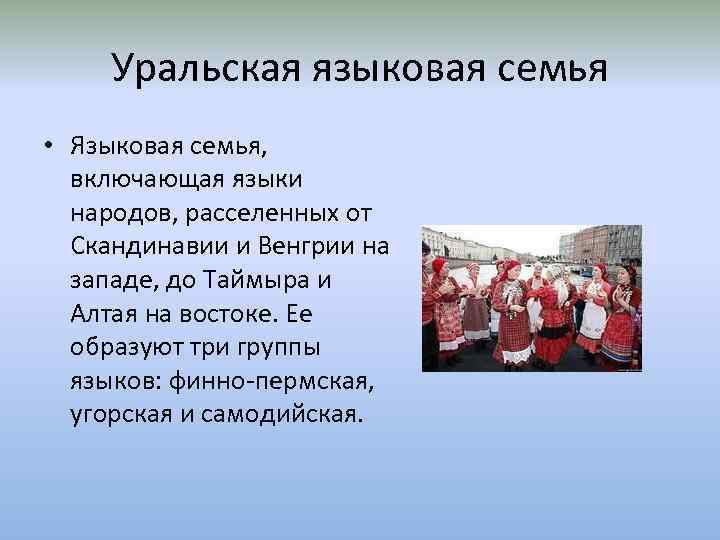 Уральская языковая семья

• Языковая семья, включающая языки народов, расселенных от Скандинавии и Венгрии на западе, до Таймыра и Алтая на востоке. Ее образуют три группы языков: финно-пермская, угорская и самодийская.